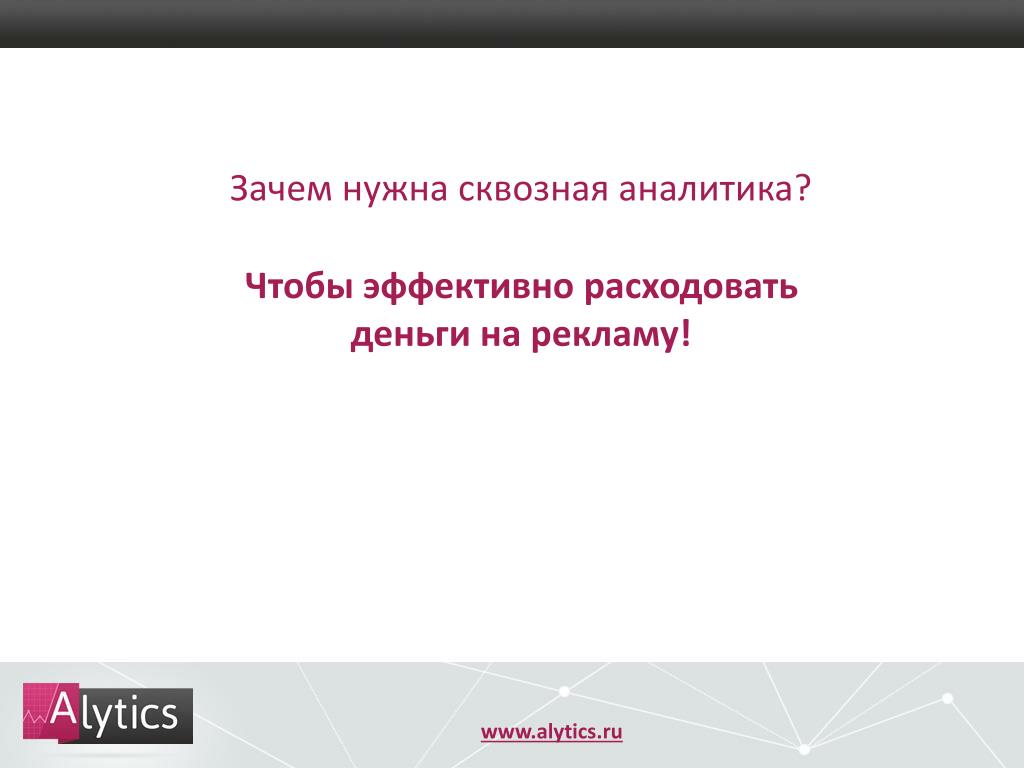 Зачем нужна сквозная аналитика?

Чтобы эффективно расходовать деньги на рекламу!

Alytics

www.alytics.ru